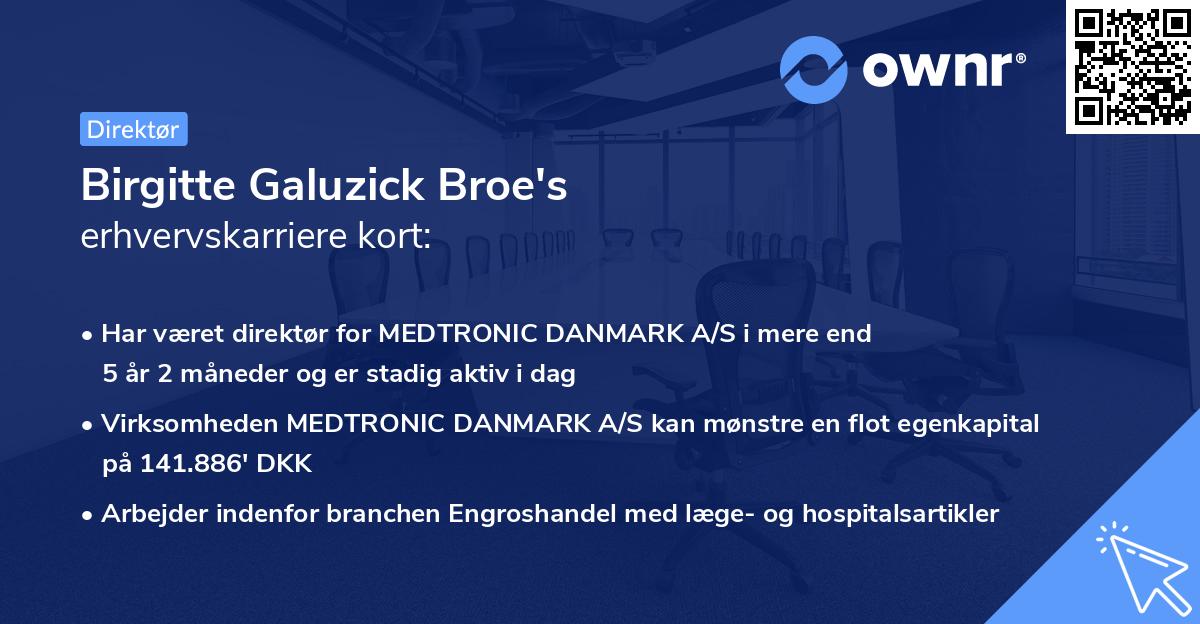 ownr®

Direktør

Birgitte Galuzick Broe's
erhvervskarriere kort:

• Har været direktør for MEDTRONIC DANMARK A/S i mere end 5 år 2 måneder og er stadig aktiv i dag

• Virksomheden MEDTRONIC DANMARK A/S kan mønstre en flot egenkapital på 141.886' DKK

• Arbejder indenfor branchen Engroshandel med læge- og hospitalsartikler